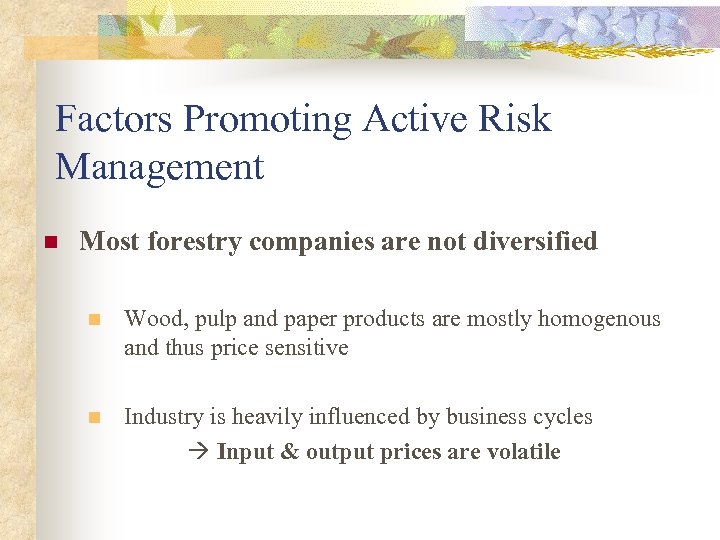 Factors Promoting Active Risk Management

Most forestry companies are not diversified

Wood, pulp and paper products are mostly homogenous and thus price sensitive

Industry is heavily influenced by business cycles
→ Input & output prices are volatile